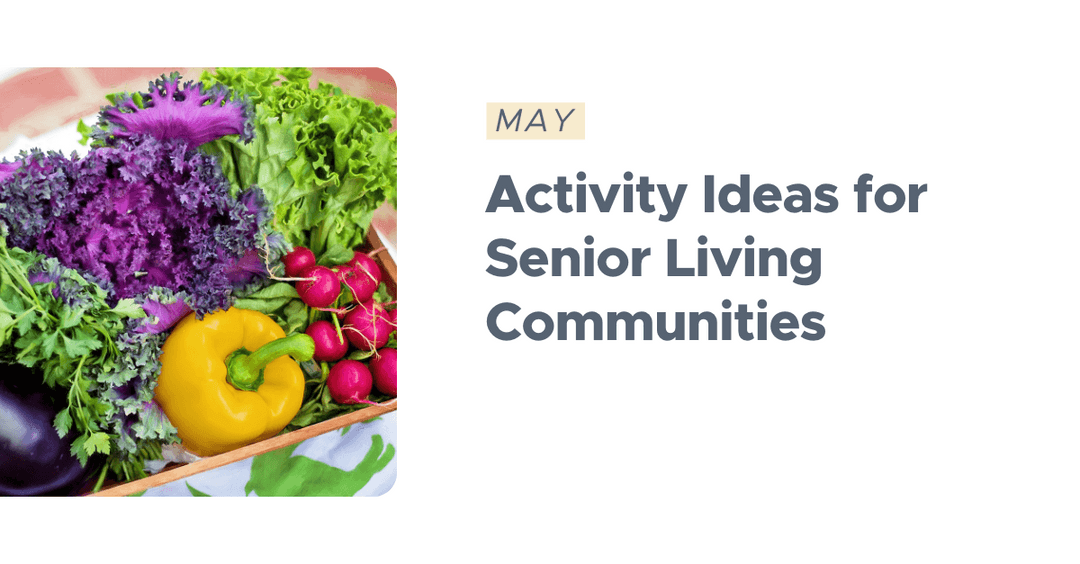 MAY

Activity Ideas for Senior Living Communities